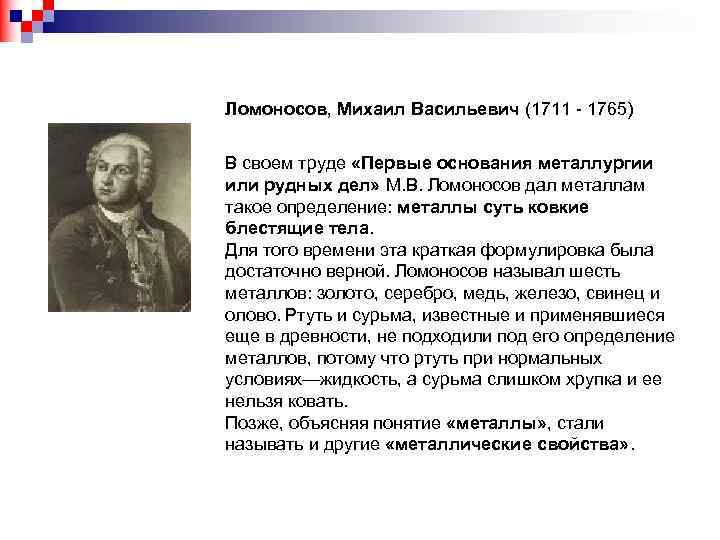 Ломоносов, Михаил Васильевич (1711 - 1765)

В своем труде «Первые основания металлургии или рудных дел» М.В. Ломоносов дал металлам такое определение: металлы суть ковкие блестящие тела.
Для того времени эта краткая формулировка была достаточно верной. Ломоносов называл шесть металлов: золото, серебро, медь, железо, свинец и олово. Ртуть и сурьма, известные и применявшиеся еще в древности, не подходили под его определение металлов, потому что ртуть при нормальных условиях—жидкость, а сурьма слишком хрупка и ее нельзя ковать.
Позже, объясняя понятие «металлы», стали называть и другие «металлические свойства».